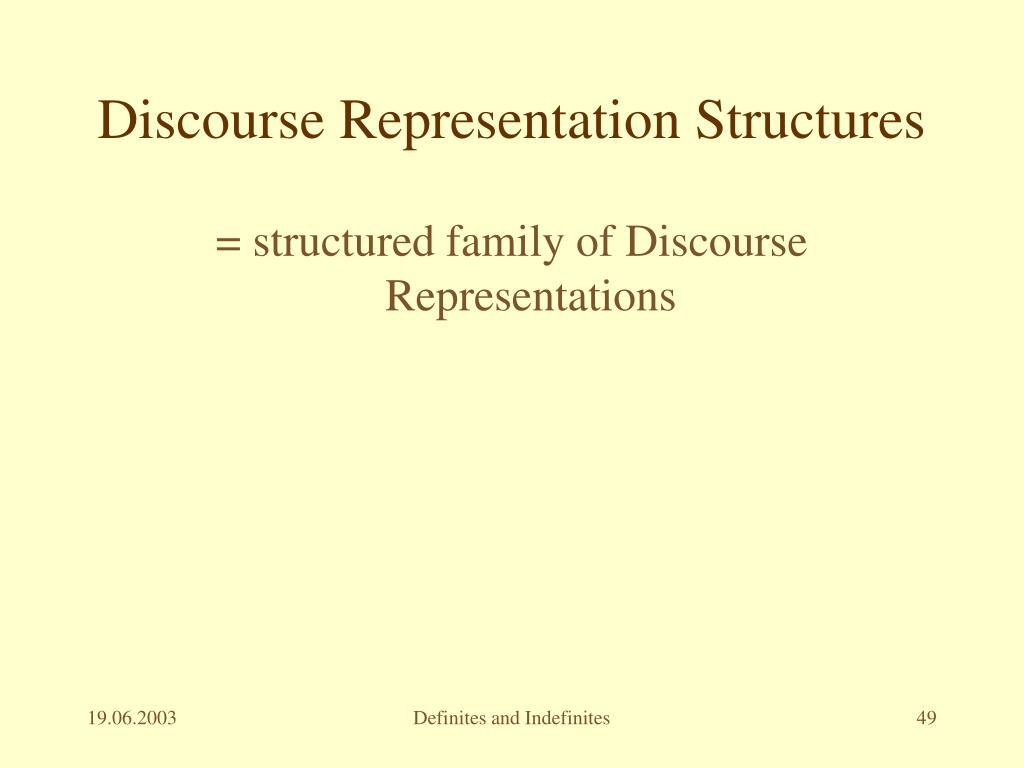 Discourse Representation Structures

= structured family of Discourse Representations

19.06.2003

Definites and Indefinites

49